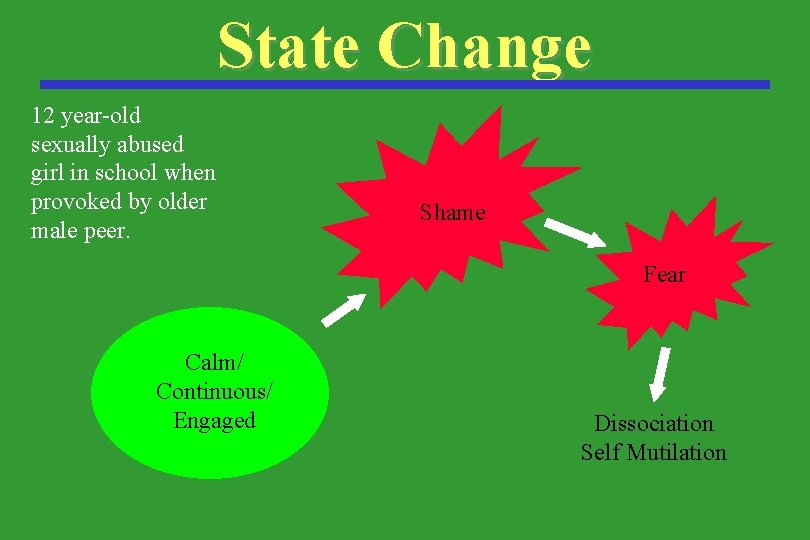 State Change

12 year-old sexually abused girl in school when provoked by older male peer.

Calm/
Continuous/
Engaged

Shame

Fear

Dissociation
Self Mutilation